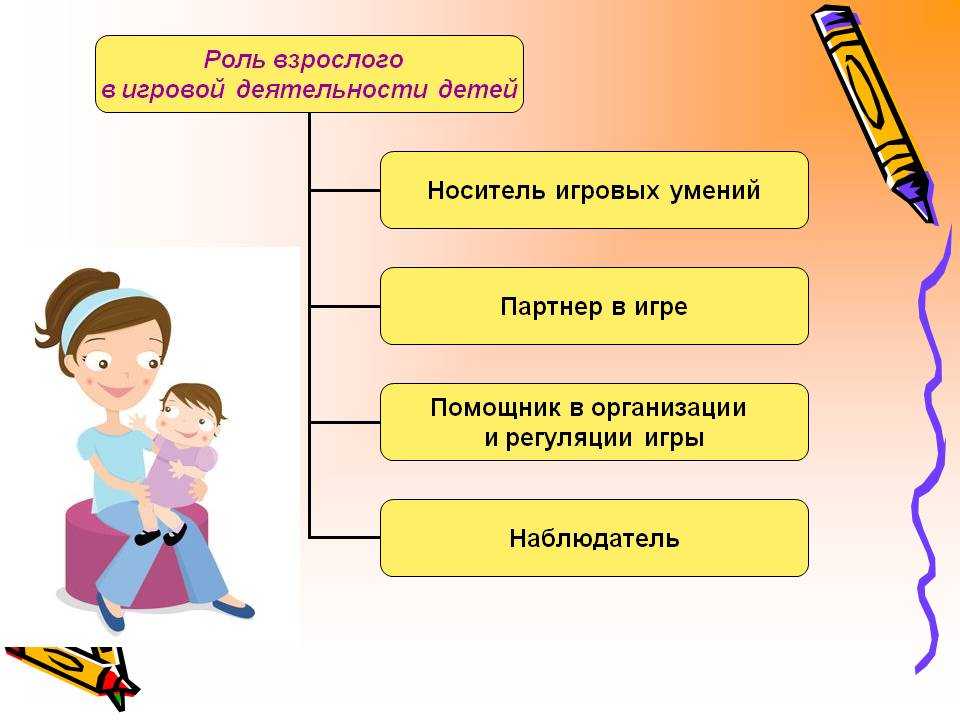 Роль взрослого
в игровой деятельности детей

Носитель игровых умений

Партнер в игре

Помощник в организации и регуляции игры

Наблюдатель